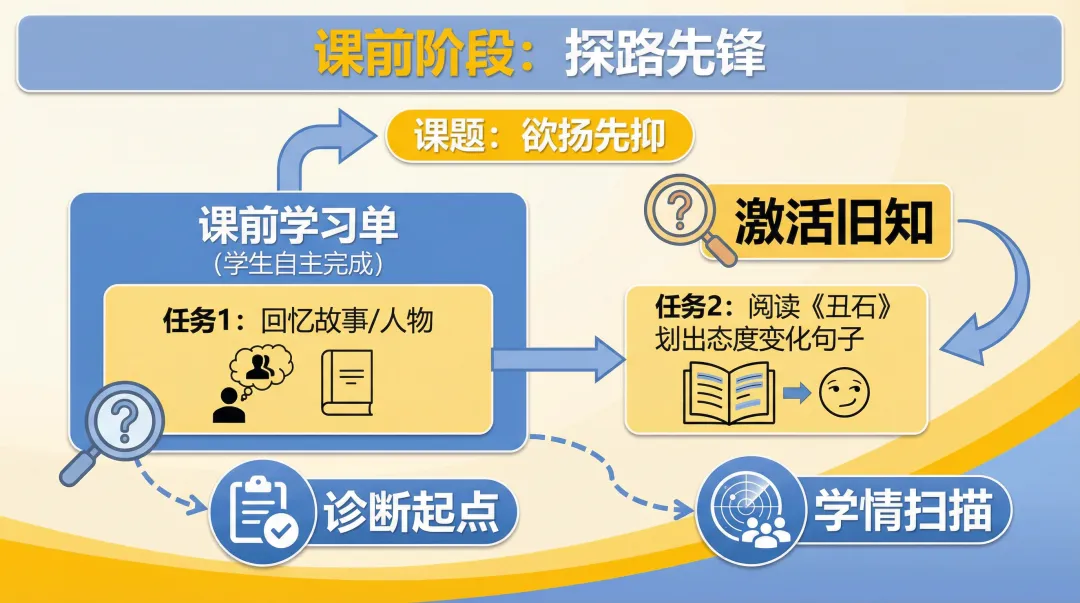 课前阶段：探路先锋

课题：欲扬先抑

课前学习单
（学生自主完成）

任务1：回忆故事/人物

激活旧知

任务2：阅读《丑石》划出态度变化句子

诊断起点

学情扫描